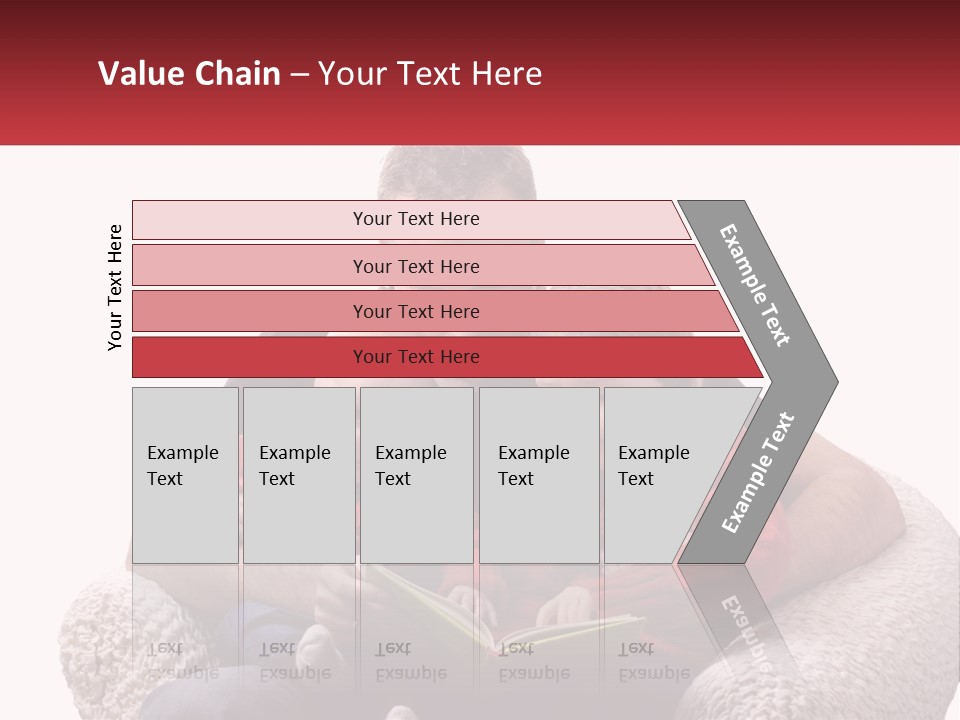 Value Chain – Your Text Here

Your Text Here

Your Text Here

Your Text Here

Your Text Here

Your Text Here

Example Text

Example Text

Example Text

Example Text

Example Text

Example Text

Example Text